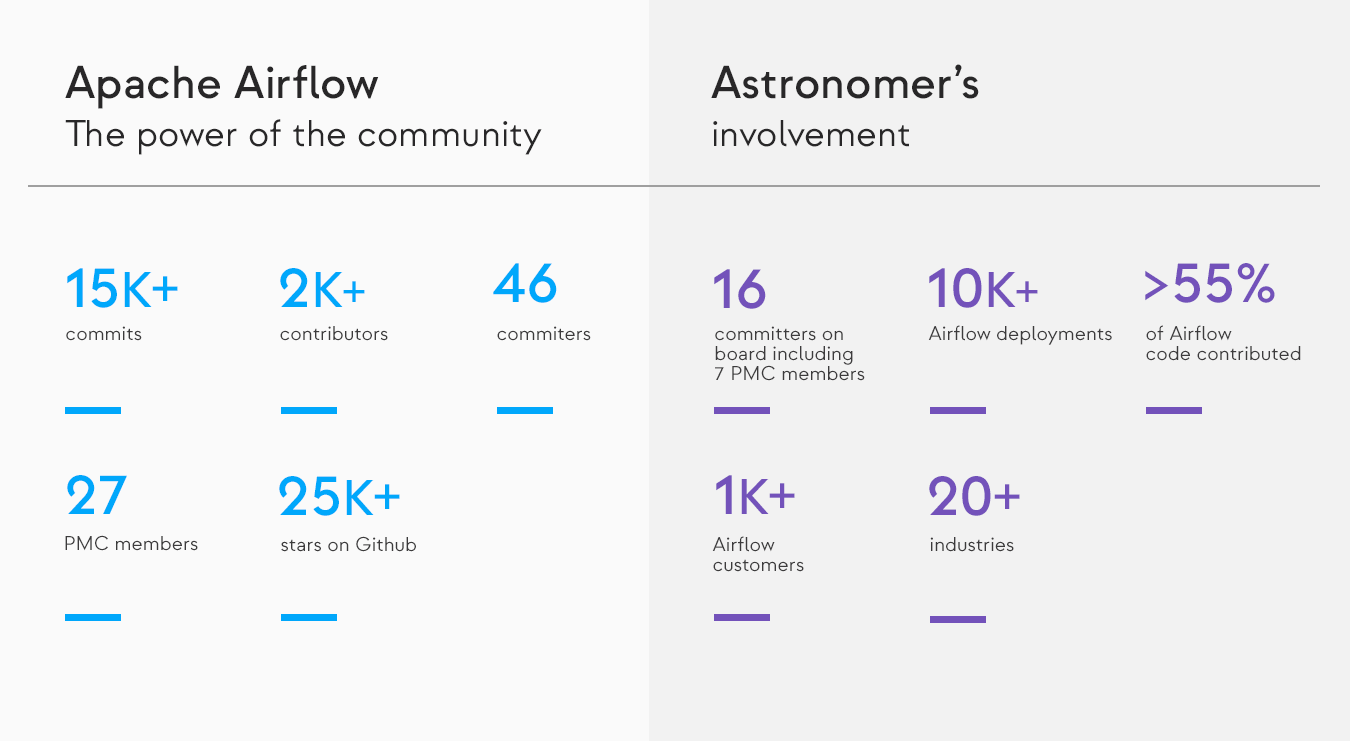 Apache Airflow
The power of the community

15K+
commits

2K+
contributors

46
commiters

27
PMC members

25K+
stars on Github

Astronomer's
involvement

16
committers on board including 7 PMC members

10K+
Airflow deployments

>55%
of Airflow code contributed

1K+
Airflow customers

20+
industries